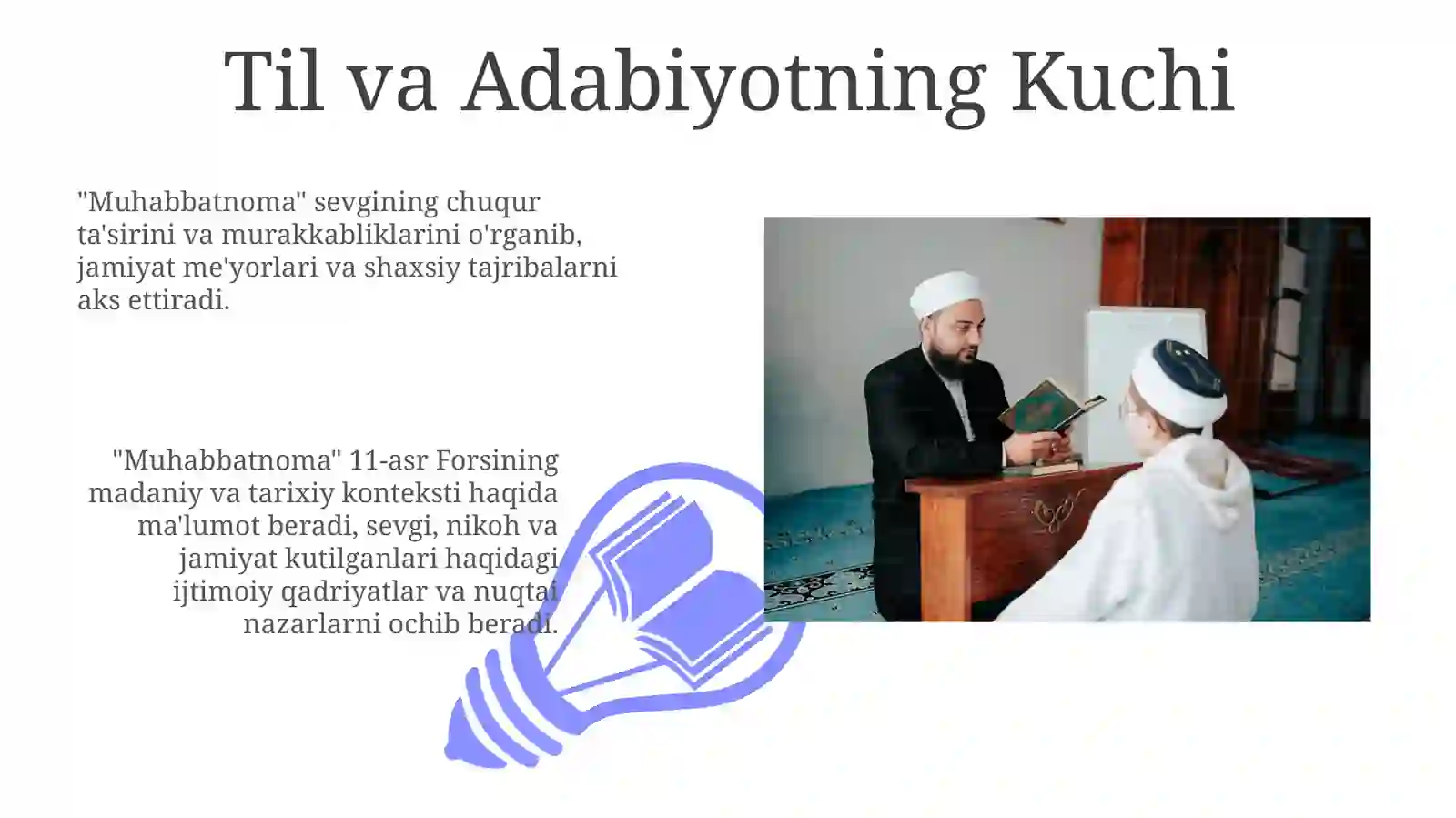 Til va Adabiyotning Kuchi

"Muhabbatnoma" sevgining chuqur ta'sirini va murakkabliklarini o'rganib, jamiyat me'yorlari va shaxsiy tajribalarni aks ettiradi.

"Muhabbatnoma" 11-asr Forsining madaniy va tarixiy konteksti haqida ma'lumot beradi, sevgi, nikoh va jamiyat kutilganlari haqidagi ijtimoiy qadriyatlar va nuqtai nazarlarni ochib beradi.